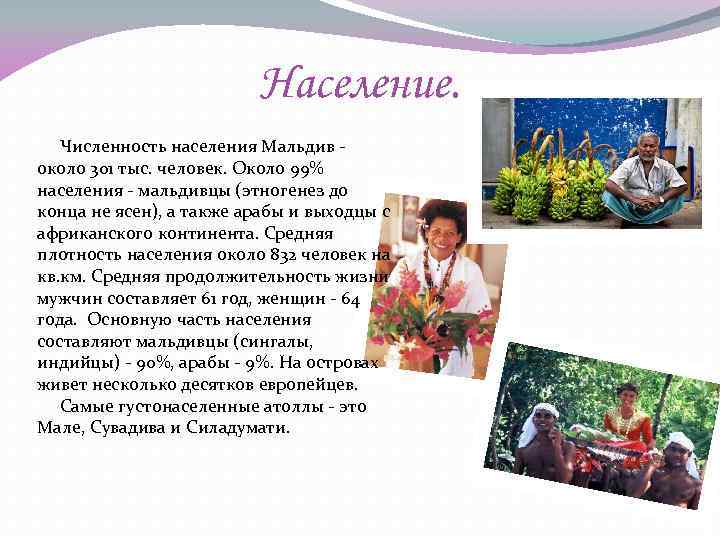 Население.

Численность населения Мальдив - около 301 тыс. человек. Около 99% населения - мальдивцы (этногенез до конца не ясен), а также арабы и выходцы с африканского континента. Средняя плотность населения около 832 человек на кв.км. Средняя продолжительность жизни мужчин составляет 61 год, женщин - 64 года. Основную часть населения составляют мальдивцы (сингалы, индийцы) - 90%, арабы - 9%. На островах живет несколько десятков европейцев.

Самые густонаселенные атоллы - это Мале, Сувадива и Силадумати.